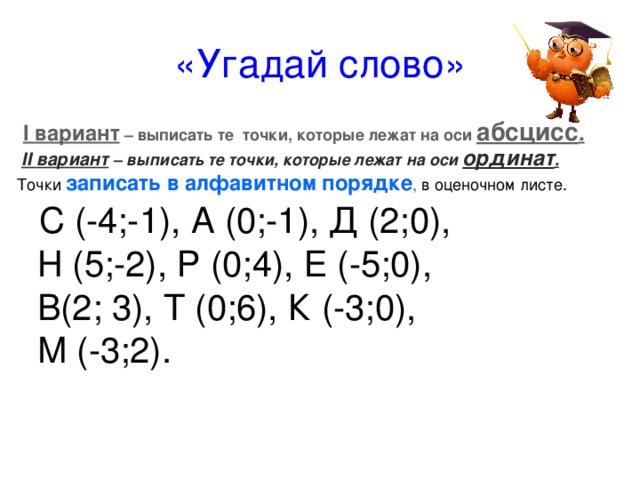 «Угадай слово»

I вариант – выписать те точки, которые лежат на оси абсцисс.

II вариант – выписать те точки, которые лежат на оси ординат.

Точки записать в алфавитном порядке, в оценочном листе.

С (-4;-1), А (0;-1), Д (2;0), Н (5;-2), Р (0;4), Е (-5;0), В(2; 3), Т (0;6), К (-3;0), М (-3;2).